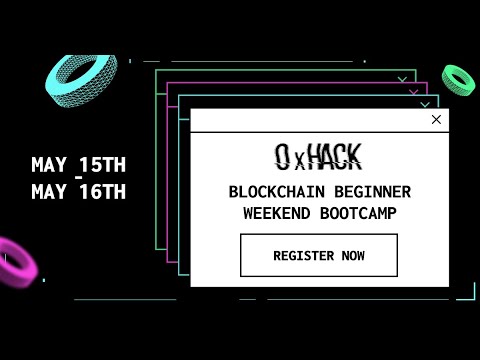 MAY 15TH
-
MAY 16TH

0xHACK

BLOCKCHAIN BEGINNER
WEEKEND BOOTCAMP

REGISTER NOW